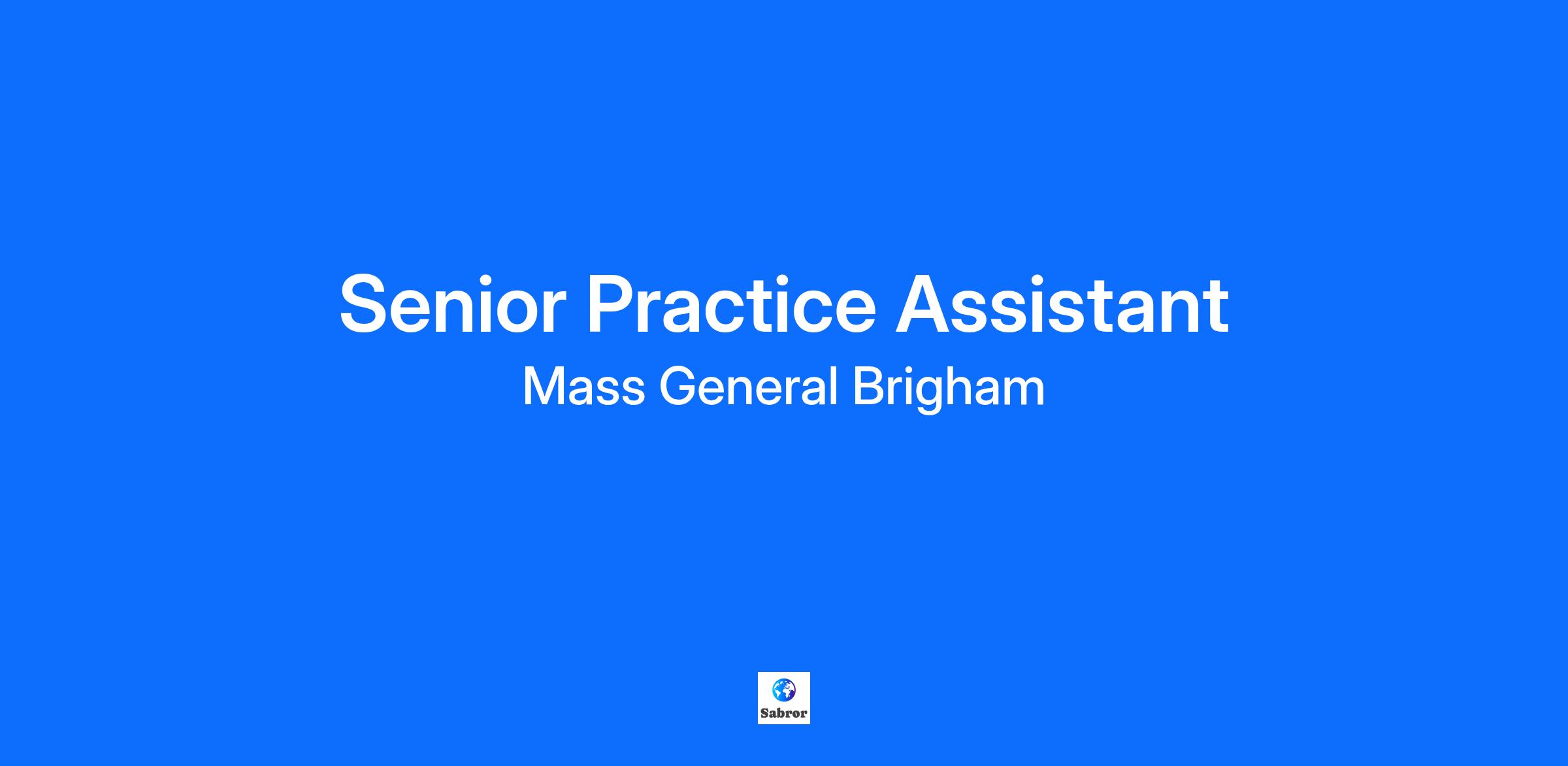 Senior Practice Assistant
Mass General Brigham

Sabror